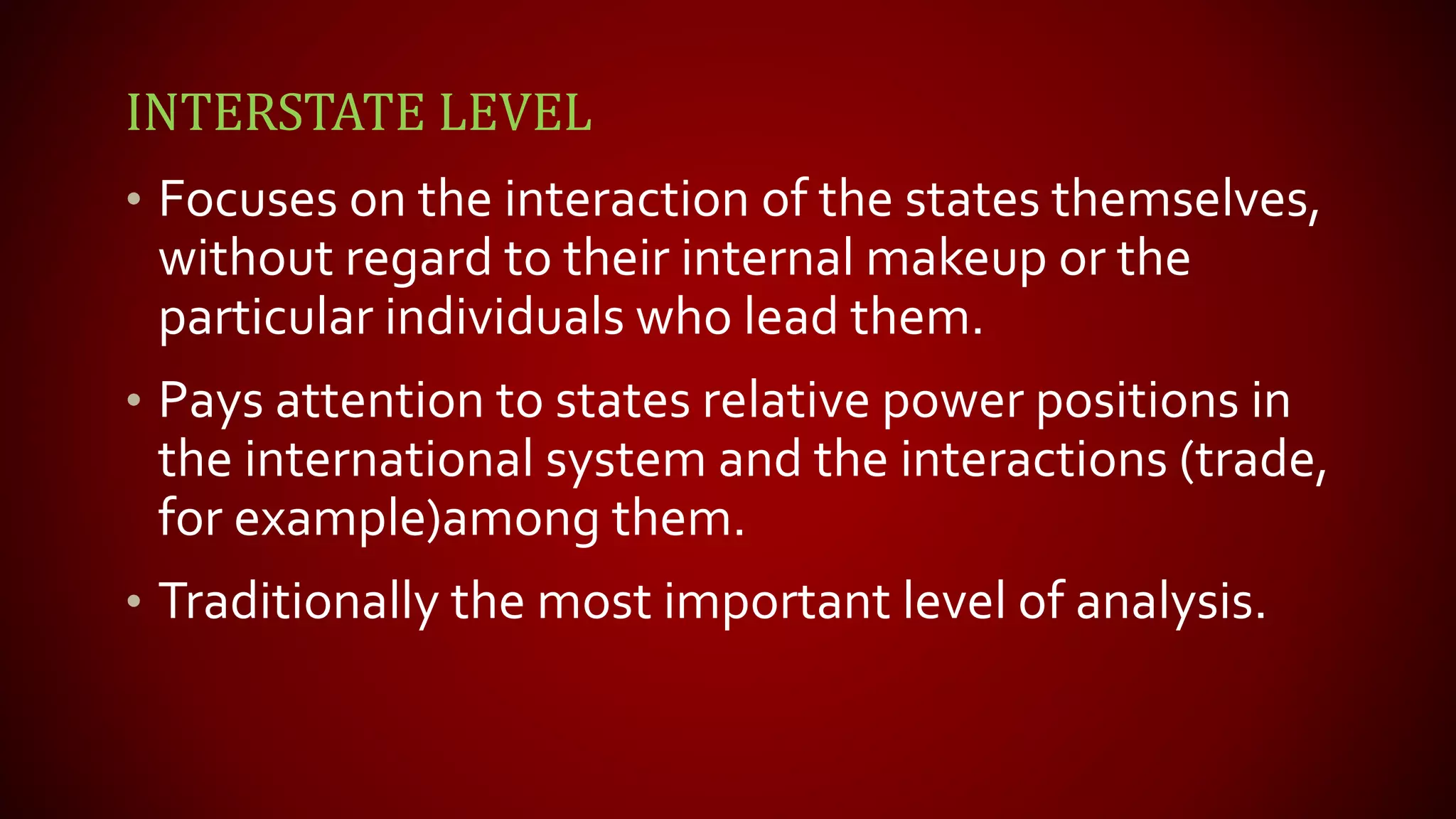 INTERSTATE LEVEL

• Focuses on the interaction of the states themselves, without regard to their internal makeup or the particular individuals who lead them.

• Pays attention to states relative power positions in the international system and the interactions (trade, for example)among them.

• Traditionally the most important level of analysis.